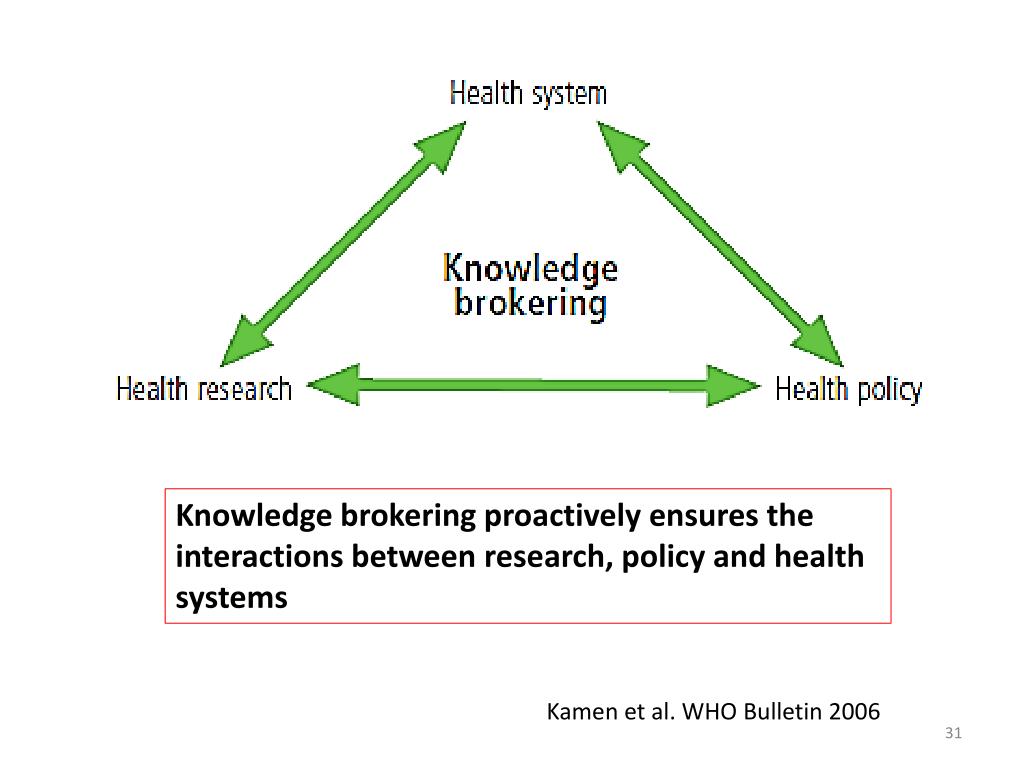 Health system

Knowledge brokering

Health research

Health policy

Knowledge brokering proactively ensures the interactions between research, policy and health systems

Kamen et al. WHO Bulletin 2006

31